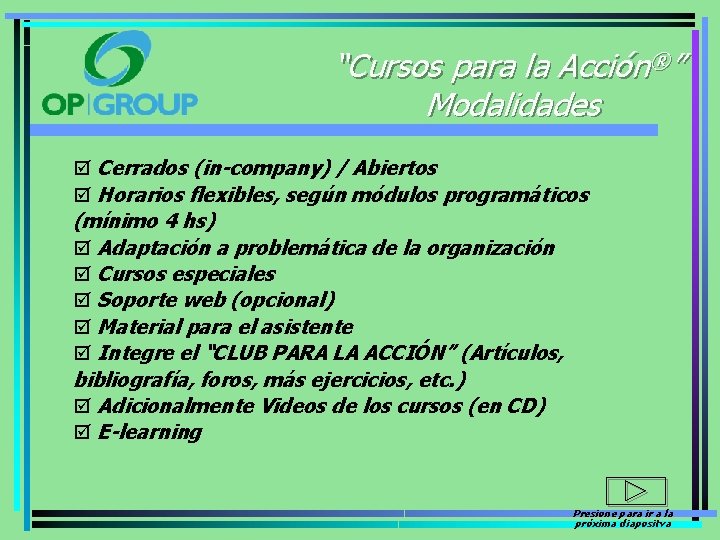 OP|GROUP

"Cursos para la Acción®"
Modalidades

☑ Cerrados (in-company) / Abiertos
☑ Horarios flexibles, según módulos programáticos (mínimo 4 hs)
☑ Adaptación a problemática de la organización
☑ Cursos especiales
☑ Soporte web (opcional)
☑ Material para el asistente
☑ Integre el "CLUB PARA LA ACCIÓN" (Artículos, bibliografía, foros, más ejercicios, etc.)
☑ Adicionalmente Videos de los cursos (en CD)
☑ E-learning

Presione para ir a la próxima diapositva